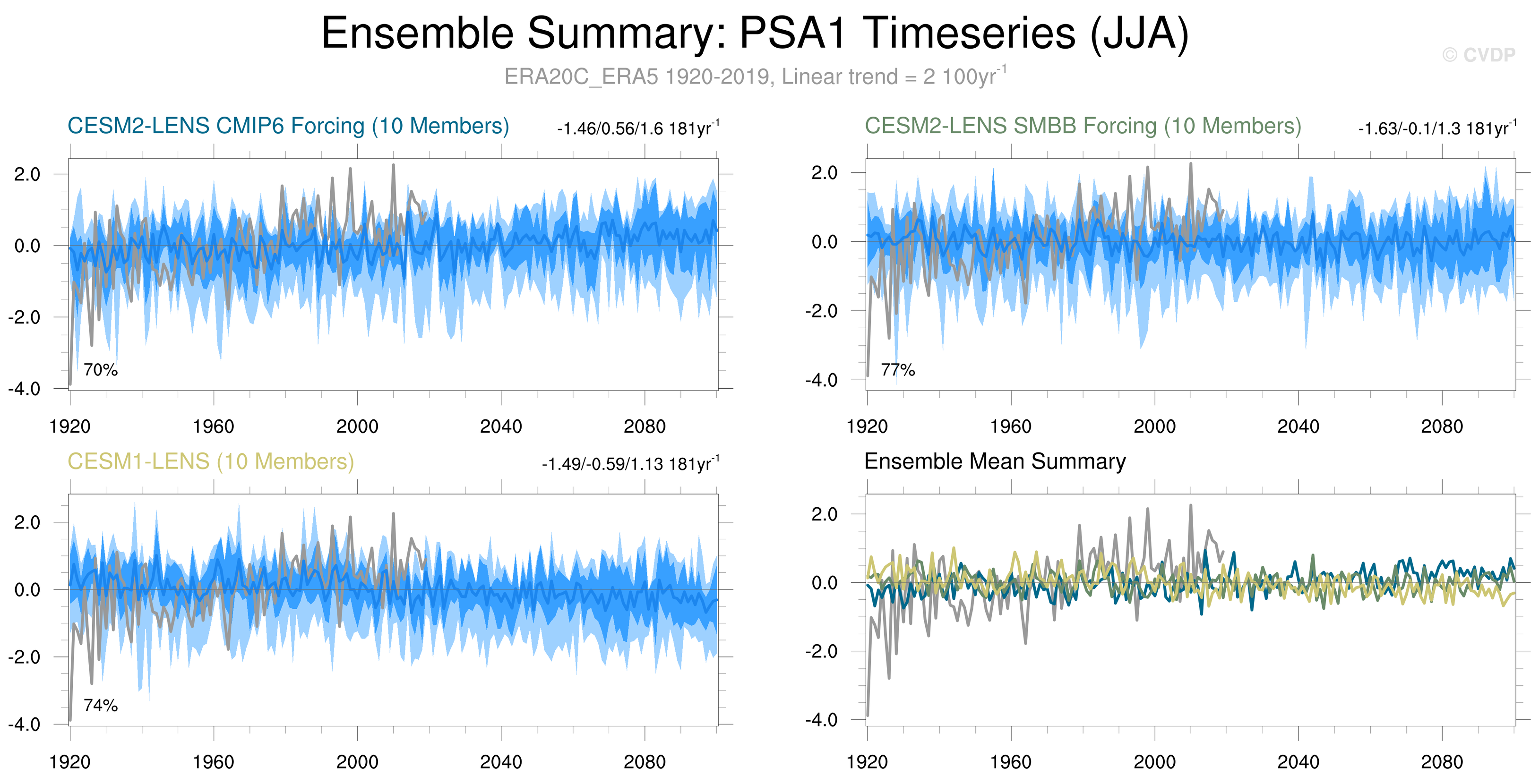 Ensemble Summary: PSA1 Timeseries (JJA)

© CVDP

ERA20C_ERA5 1920-2019, Linear trend = 2 $100yr^{-1}$

CESM2-LENS CMIP6 Forcing (10 Members)

-1.46/0.56/1.6 $181yr^{-1}$

2.0
0.0
-2.0
-4.0

70%

1920 1960 2000 2040 2080

CESM2-LENS SMBB Forcing (10 Members)

-1.63/-0.1/1.3 $181yr^{-1}$

2.0
0.0
-2.0
-4.0

77%

1920 1960 2000 2040 2080

CESM1-LENS (10 Members)

-1.49/-0.59/1.13 $181yr^{-1}$

2.0
0.0
-2.0
-4.0

74%

1920 1960 2000 2040 2080

Ensemble Mean Summary

2.0
0.0
-2.0
-4.0

1920 1960 2000 2040 2080